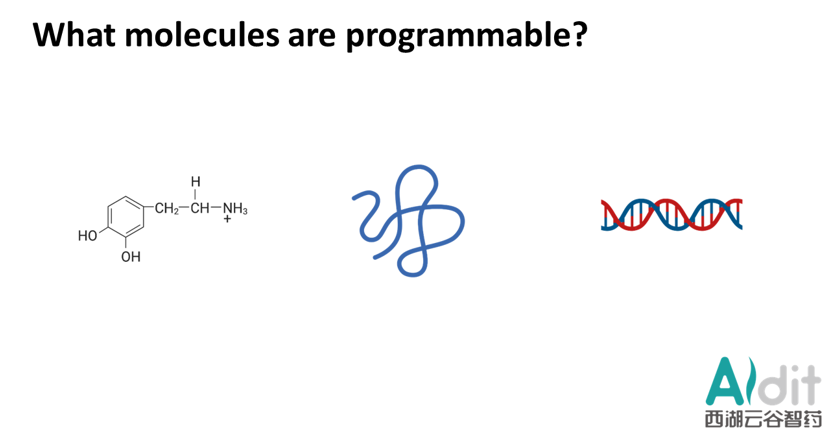 What molecules are programmable?

H
$CH_2$—CH—$NH_3$
+
HO
OH

AIdit
西湖云谷智药